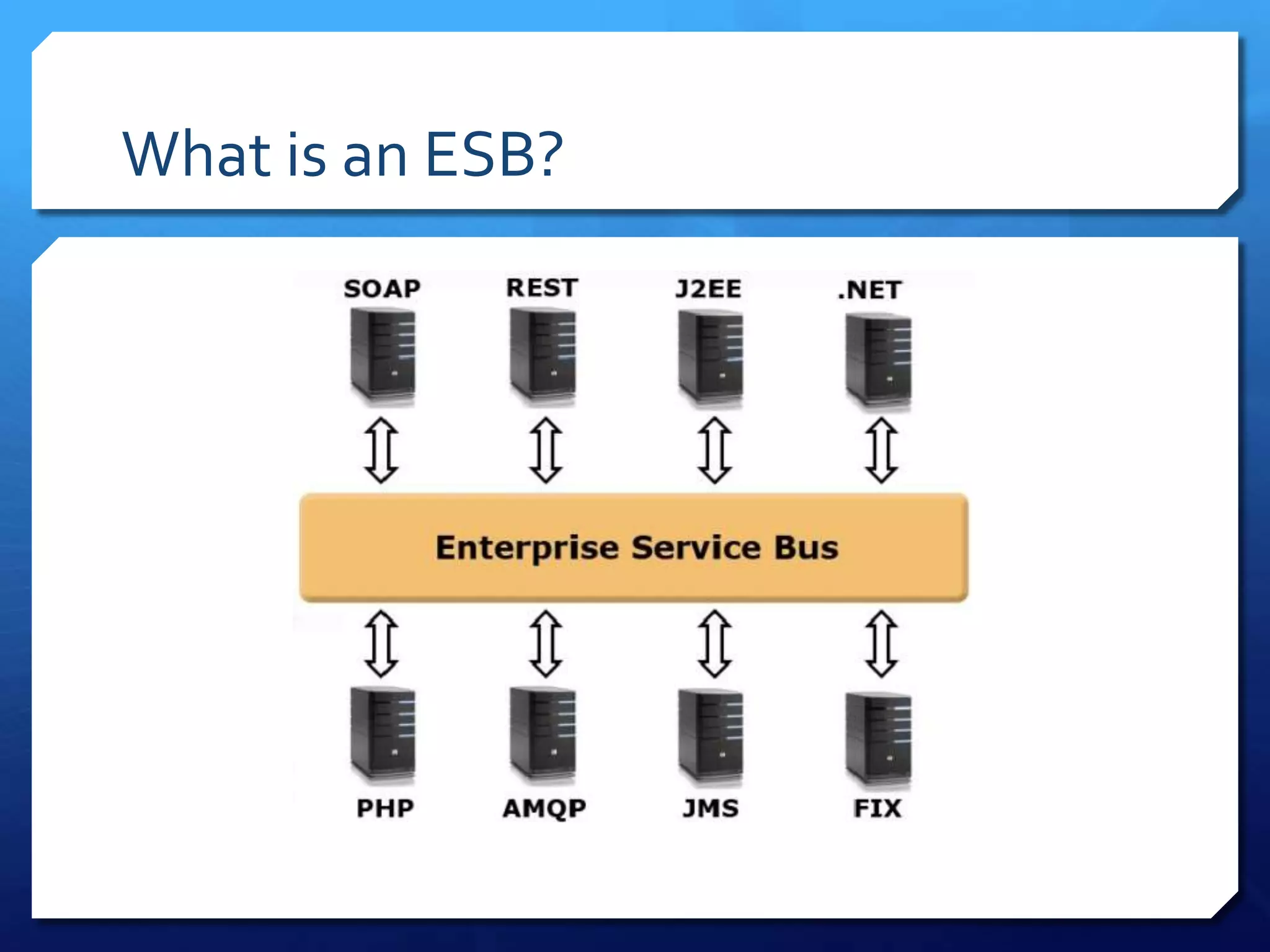 What is an ESB?

SOAP REST J2EE .NET

Enterprise Service Bus

PHP AMQP JMS FIX